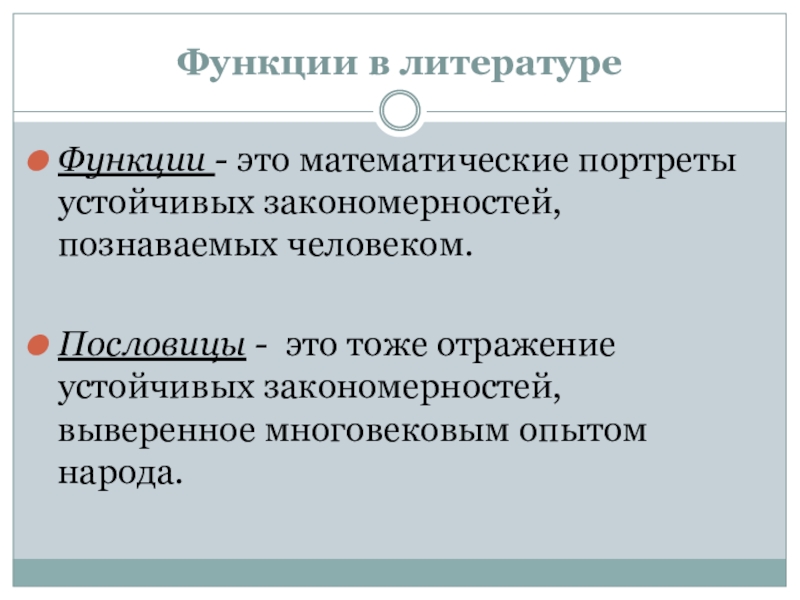 Функции в литературе

Функции - это математические портреты устойчивых закономерностей, познаваемых человеком.

Пословицы - это тоже отражение устойчивых закономерностей, выверенное многовековым опытом народа.